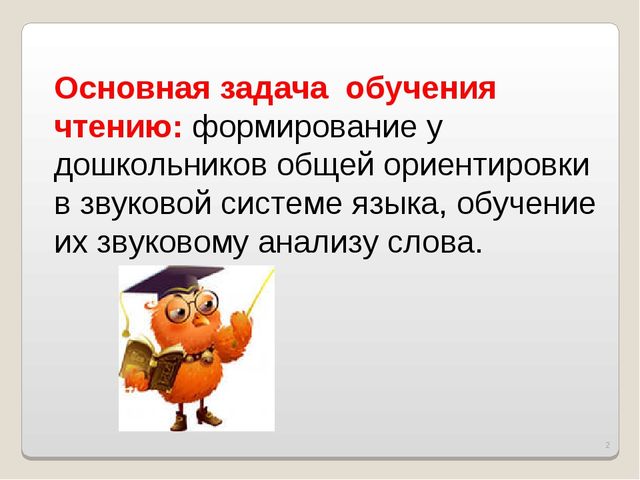 Основная задача обучения чтению: формирование у дошкольников общей ориентировки в звуковой системе языка, обучение их звуковому анализу слова.

2